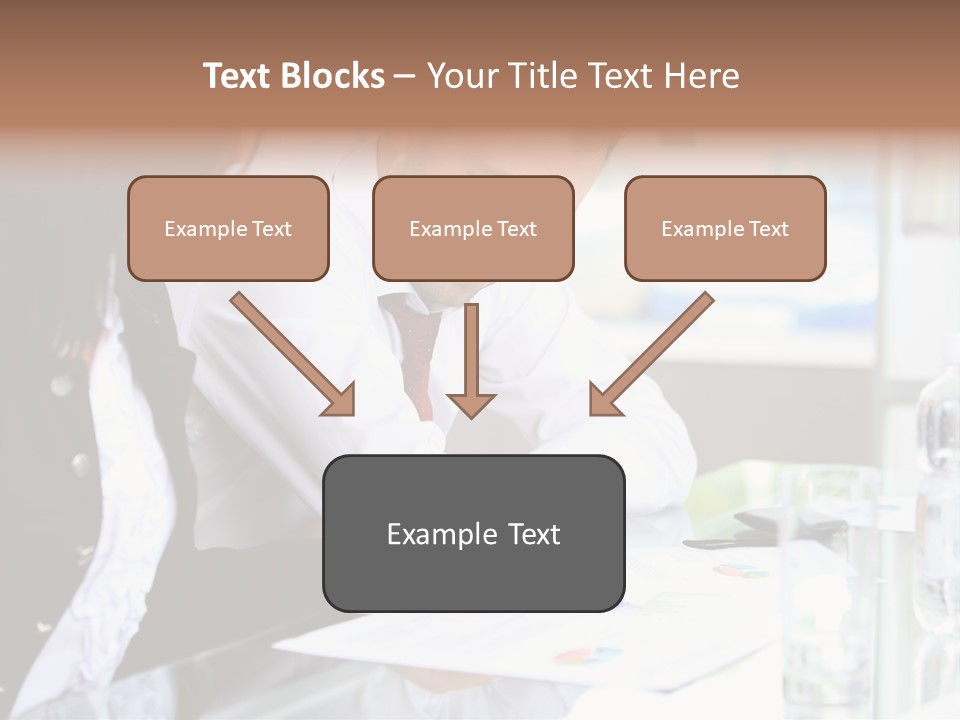 Text Blocks – Your Title Text Here

Example Text

Example Text

Example Text

Example Text